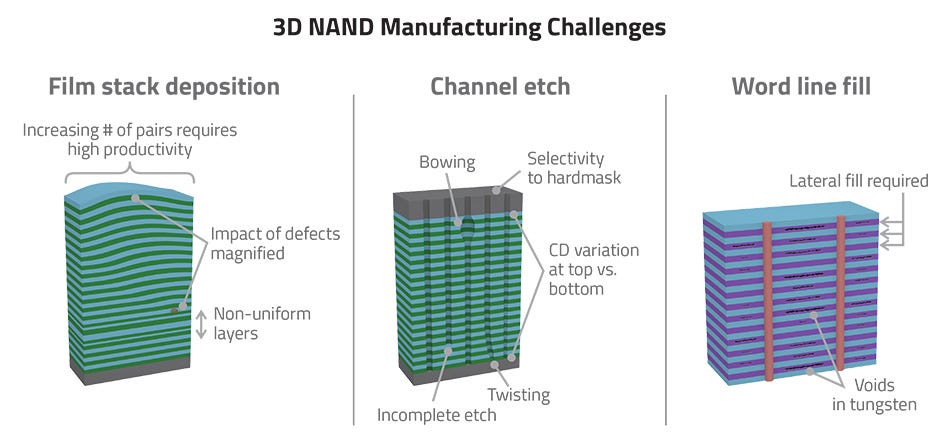 3D NAND Manufacturing Challenges

Film stack deposition

Increasing # of pairs requires high productivity

Impact of defects magnified

Non-uniform layers

Channel etch

Bowing

Selectivity to hardmask

CD variation at top vs. bottom

Twisting

Incomplete etch

Word line fill

Lateral fill required

Voids in tungsten